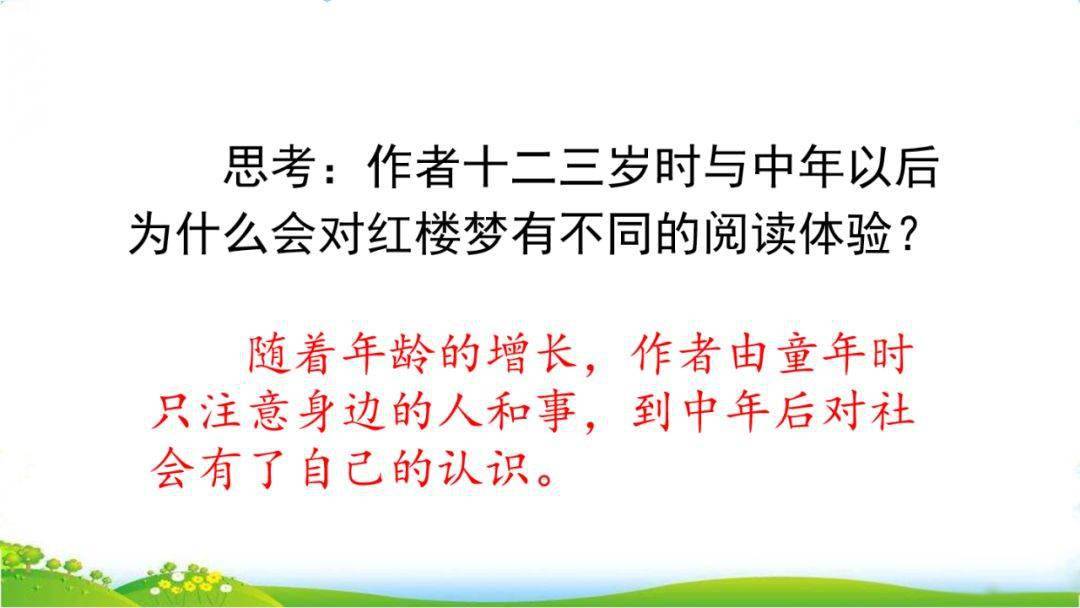 思考：作者十二三岁时与中年以后为什么会对红楼梦有不同的阅读体验？

随着年龄的增长，作者由童年时只注意身边的人和事，到中年后对社会有了自己的认识。